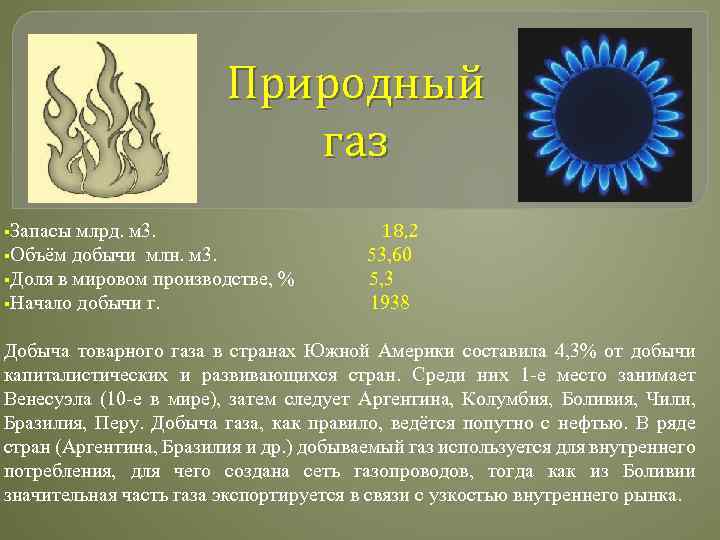 Природный газ

▪Запасы млрд. м3. 18,2
▪Объём добычи млн. м3. 53,60
▪Доля в мировом производстве, % 5,3
▪Начало добычи г. 1938

Добыча товарного газа в странах Южной Америки составила 4,3% от добычи капиталистических и развивающихся стран. Среди них 1-е место занимает Венесуэла (10-е в мире), затем следует Аргентина, Колумбия, Боливия, Чили, Бразилия, Перу. Добыча газа, как правило, ведётся попутно с нефтью. В ряде стран (Аргентина, Бразилия и др.) добываемый газ используется для внутреннего потребления, для чего создана сеть газопроводов, тогда как из Боливии значительная часть газа экспортируется в связи с узкостью внутреннего рынка.